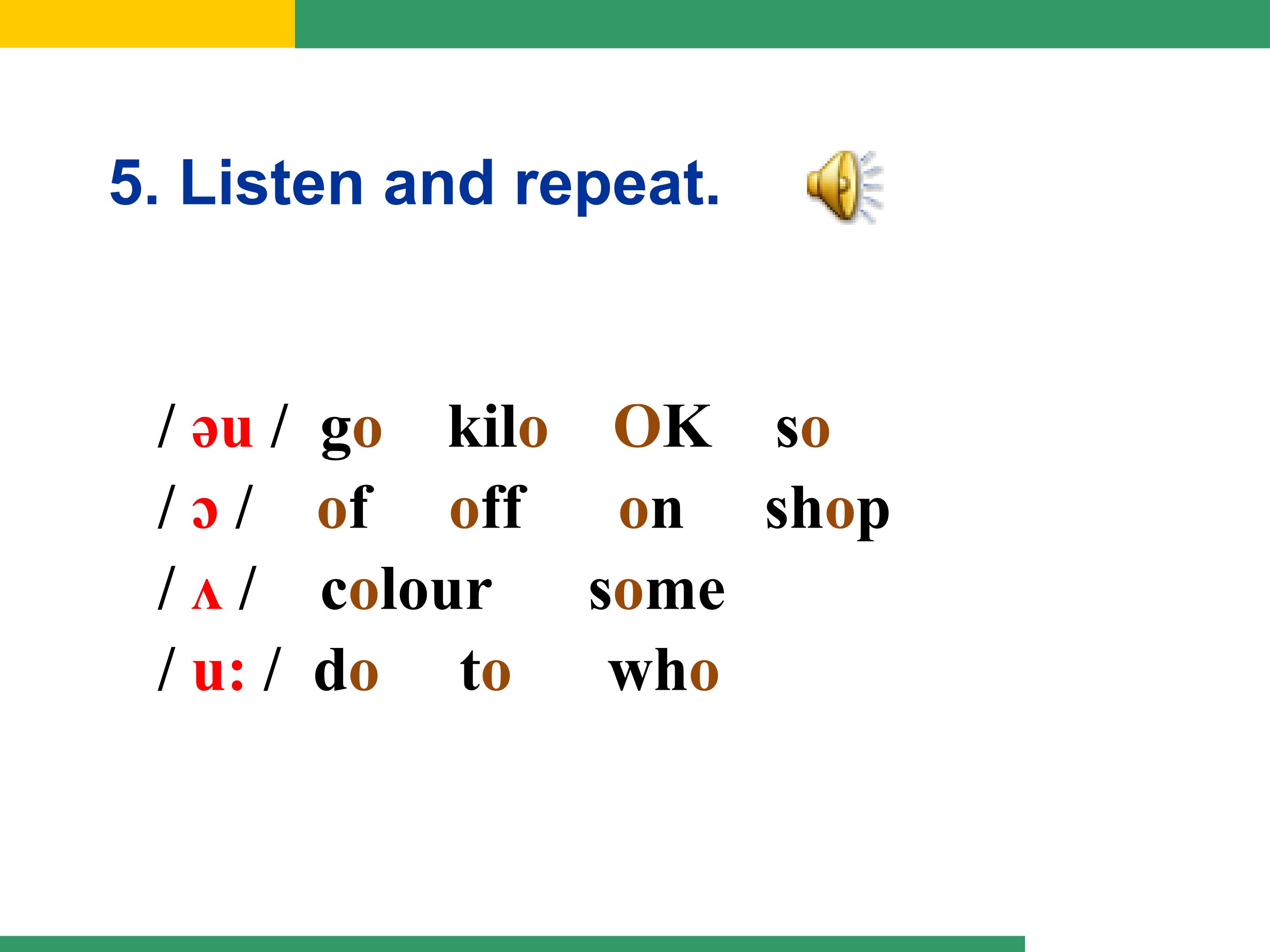 5. Listen and repeat.

/ əu / go kilo OK so
/ ɔ / of off on shop
/ ʌ / colour some
/ u: / do to who